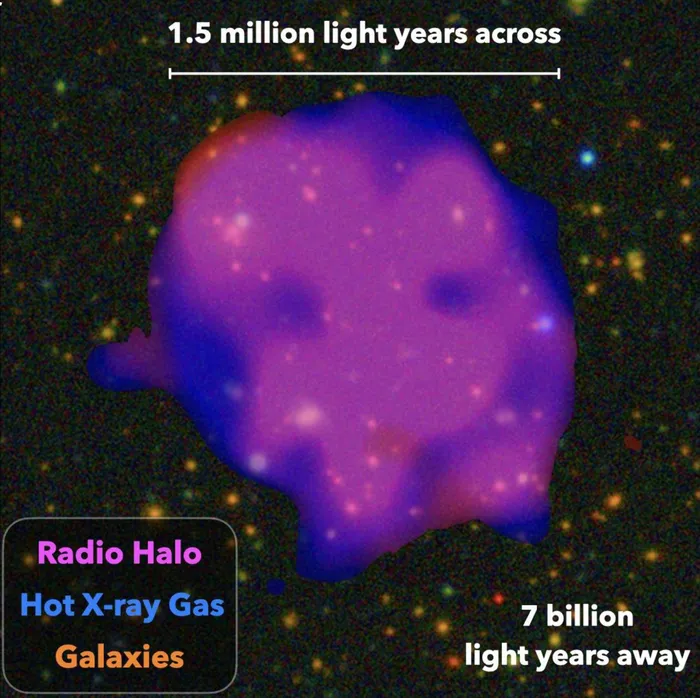 1.5 million light years across

Radio Halo
Hot X-ray Gas
Galaxies

7 billion
light years away